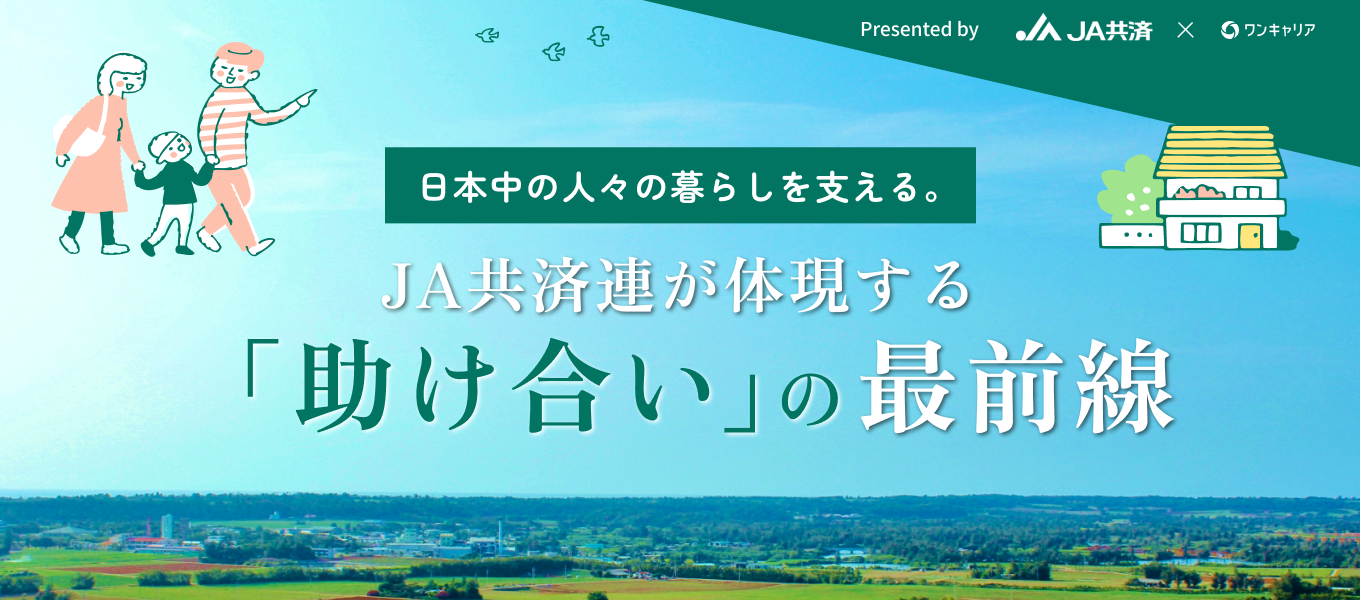 Presented by JA共済 × ワンキャリア

日本中の人々の暮らしを支える。

JA共済連が体現する

「助け合い」の最前線